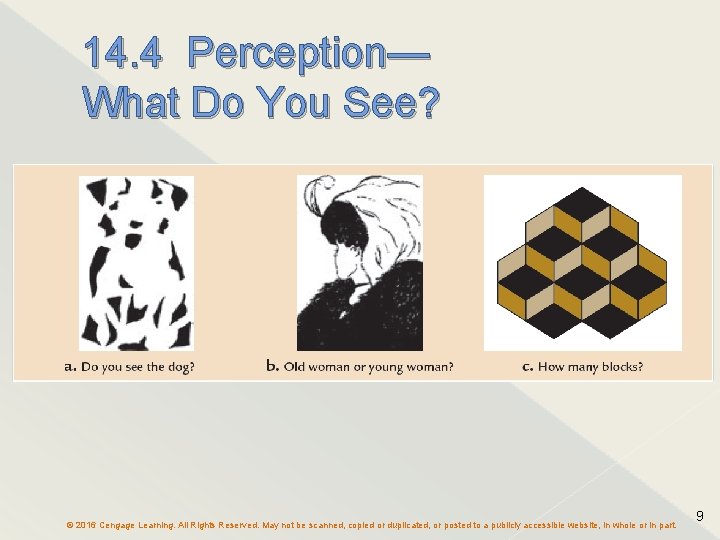 14.4 Perception—
What Do You See?

a. Do you see the dog?

b. Old woman or young woman?

c. How many blocks?

9

© 2016 Cengage Learning. All Rights Reserved. May not be scanned, copied or duplicated, or posted to a publicly accessible website, in whole or in part.